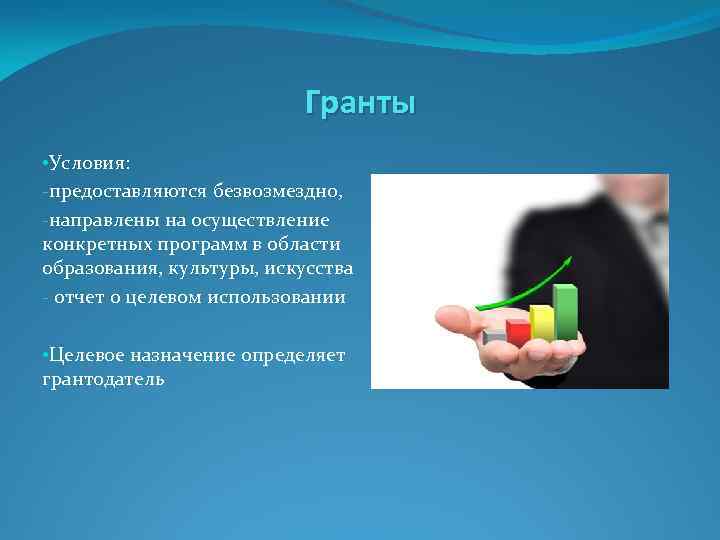 Гранты

•Условия:
-предоставляются безвозмездно,
-направлены на осуществление конкретных программ в области образования, культуры, искусства
- отчет о целевом использовании

•Целевое назначение определяет грантодатель